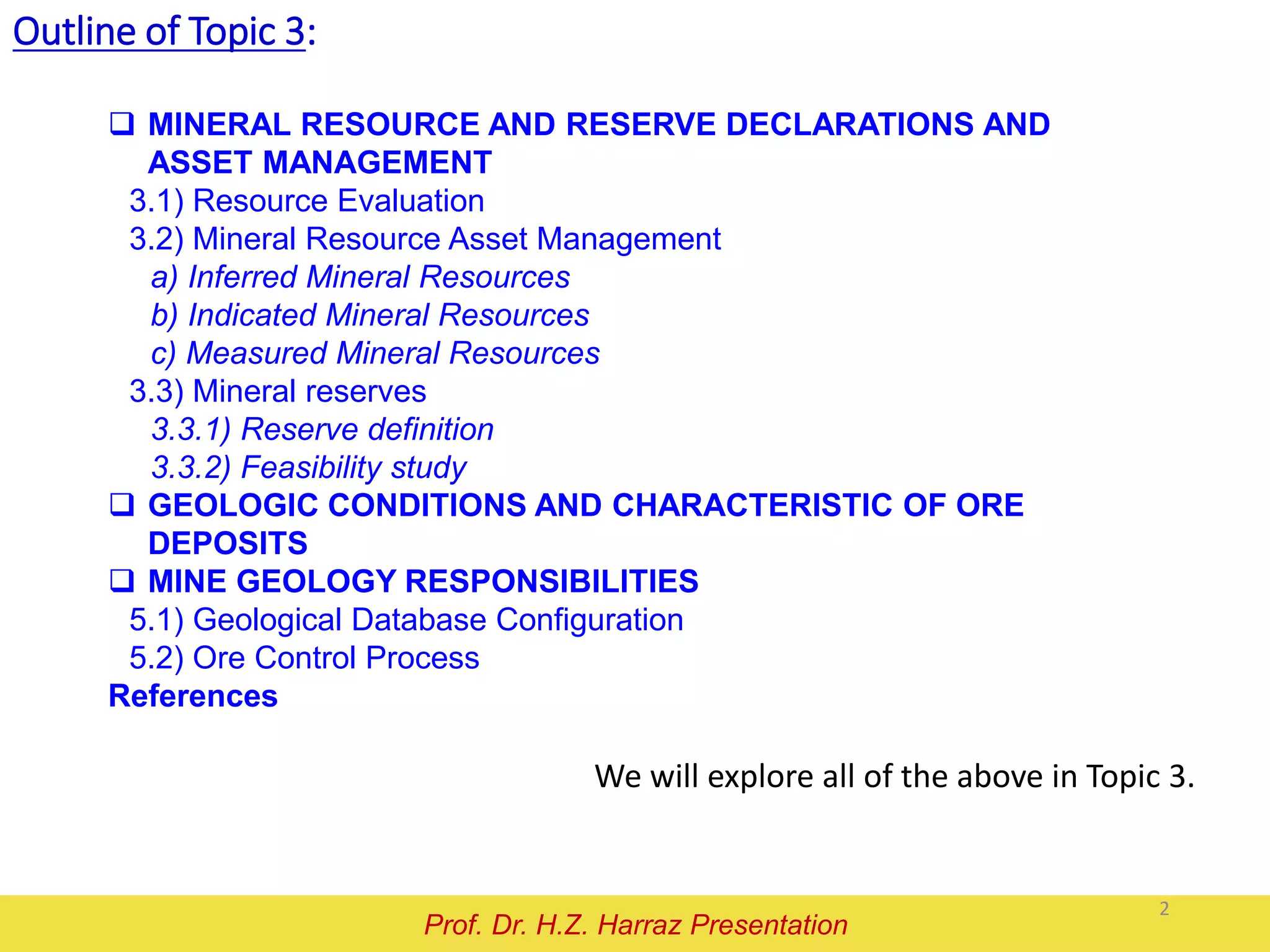 Outline of Topic 3:

❑ MINERAL RESOURCE AND RESERVE DECLARATIONS AND ASSET MANAGEMENT
3.1) Resource Evaluation
3.2) Mineral Resource Asset Management
a) Inferred Mineral Resources
b) Indicated Mineral Resources
c) Measured Mineral Resources
3.3) Mineral reserves
3.3.1) Reserve definition
3.3.2) Feasibility study
❑ GEOLOGIC CONDITIONS AND CHARACTERISTIC OF ORE DEPOSITS
❑ MINE GEOLOGY RESPONSIBILITIES
5.1) Geological Database Configuration
5.2) Ore Control Process
References

We will explore all of the above in Topic 3.

2

Prof. Dr. H.Z. Harraz Presentation